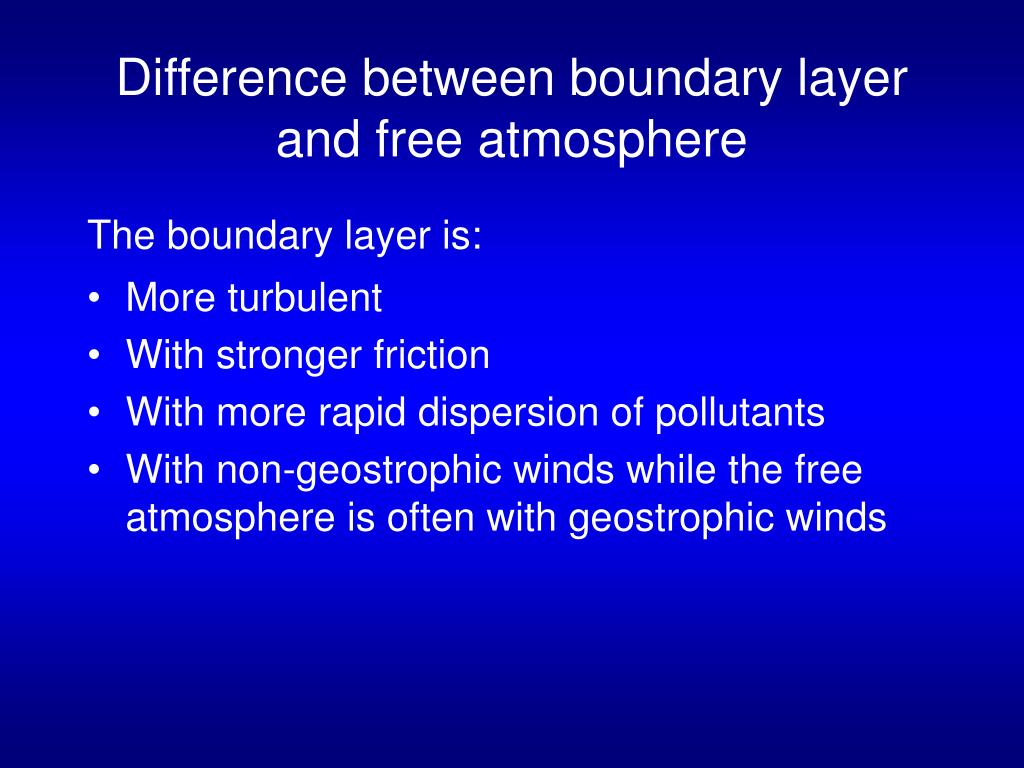 Difference between boundary layer and free atmosphere

The boundary layer is:

• More turbulent
• With stronger friction
• With more rapid dispersion of pollutants
• With non-geostrophic winds while the free atmosphere is often with geostrophic winds